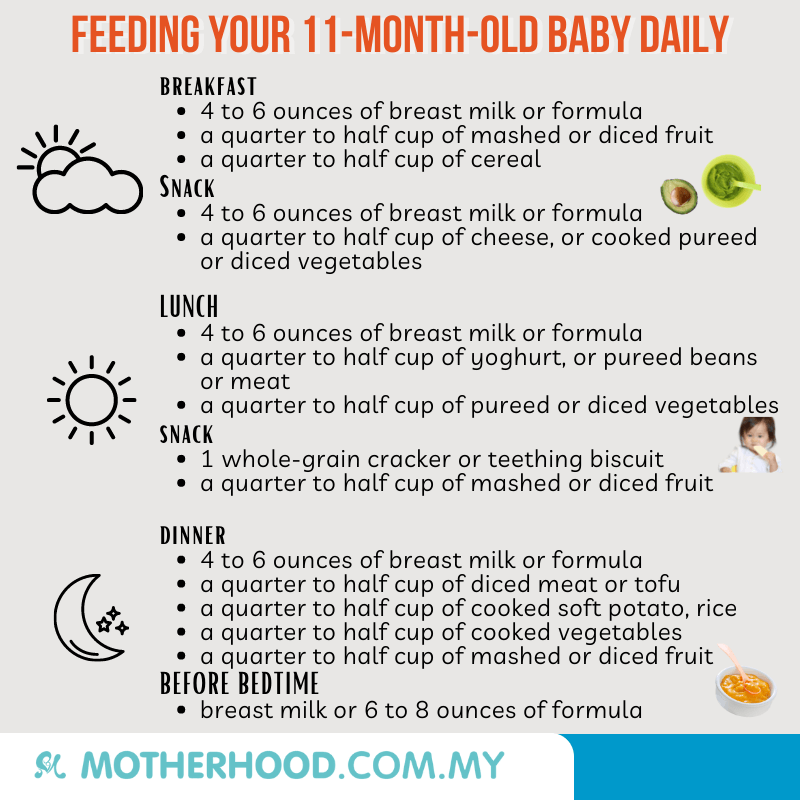 FEEDING YOUR 11-MONTH-OLD BABY DAILY

BREAKFAST
- 4 to 6 ounces of breast milk or formula
- a quarter to half cup of mashed or diced fruit
- a quarter to half cup of cereal

SNACK
- 4 to 6 ounces of breast milk or formula
- a quarter to half cup of cheese, or cooked pureed or diced vegetables

LUNCH
- 4 to 6 ounces of breast milk or formula
- a quarter to half cup of yoghurt, or pureed beans or meat
- a quarter to half cup of pureed or diced vegetables

SNACK
- 1 whole-grain cracker or teething biscuit
- a quarter to half cup of mashed or diced fruit

DINNER
- 4 to 6 ounces of breast milk or formula
- a quarter to half cup of diced meat or tofu
- a quarter to half cup of cooked soft potato, rice
- a quarter to half cup of cooked vegetables
- a quarter to half cup of mashed or diced fruit

BEFORE BEDTIME
- breast milk or 6 to 8 ounces of formula

MOTHERHOOD.COM.MY